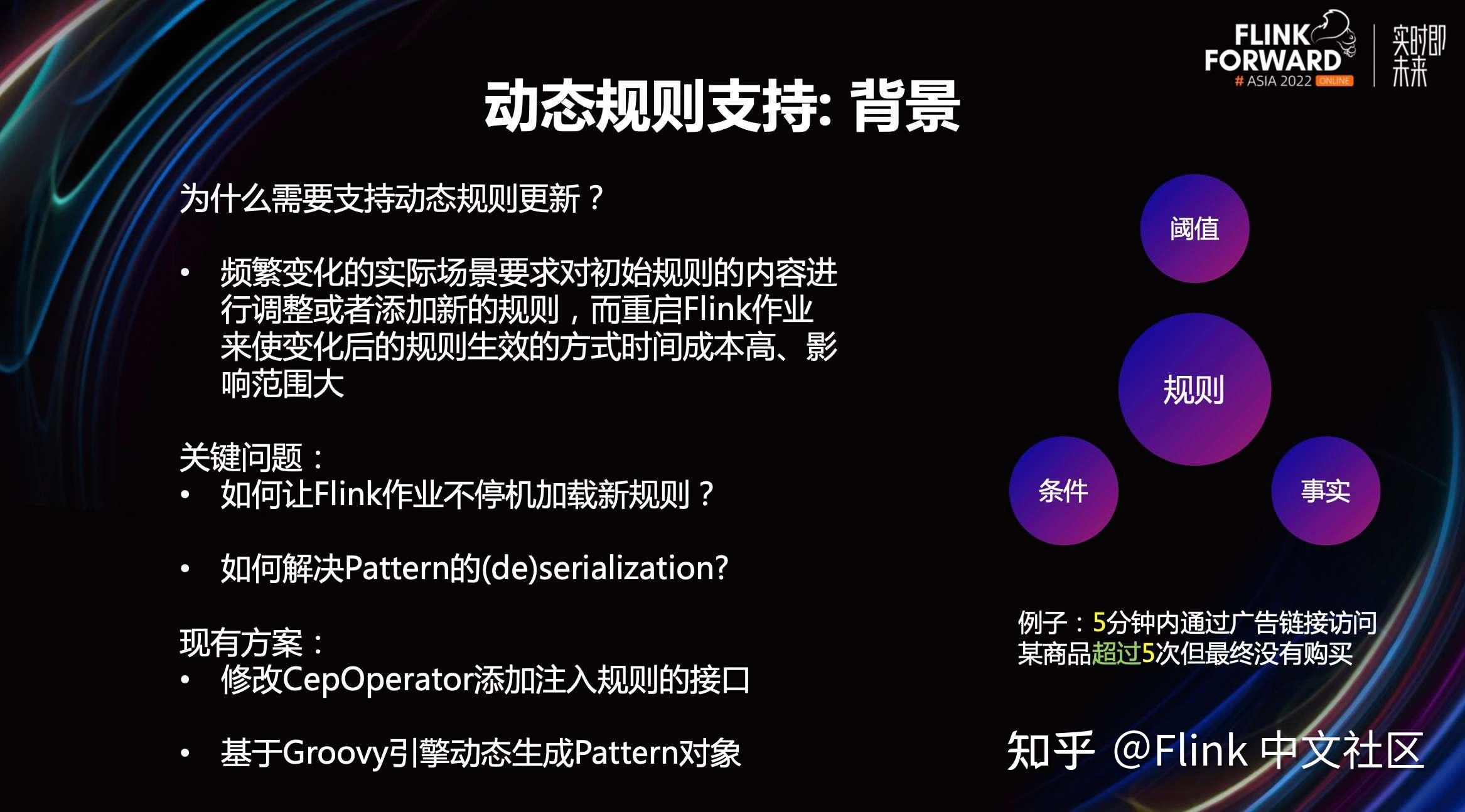 FLINK FORWARD # ASIA 2022 ONLINE

实时即未来

动态规则支持: 背景

为什么需要支持动态规则更新？

• 频繁变化的实际场景要求对初始规则的内容进行调整或者添加新的规则，而重启Flink作业来使变化后的规则生效的方式时间成本高、影响范围大

关键问题：
• 如何让Flink作业不停机加载新规则？

• 如何解决Pattern的(de)serialization?

现有方案：
• 修改CepOperator添加注入规则的接口

• 基于Groovy引擎动态生成Pattern对象

阈值

规则

条件

事实

例子：5分钟内通过广告链接访问某商品超过5次但最终没有购买

知乎 @Flink 中文社区